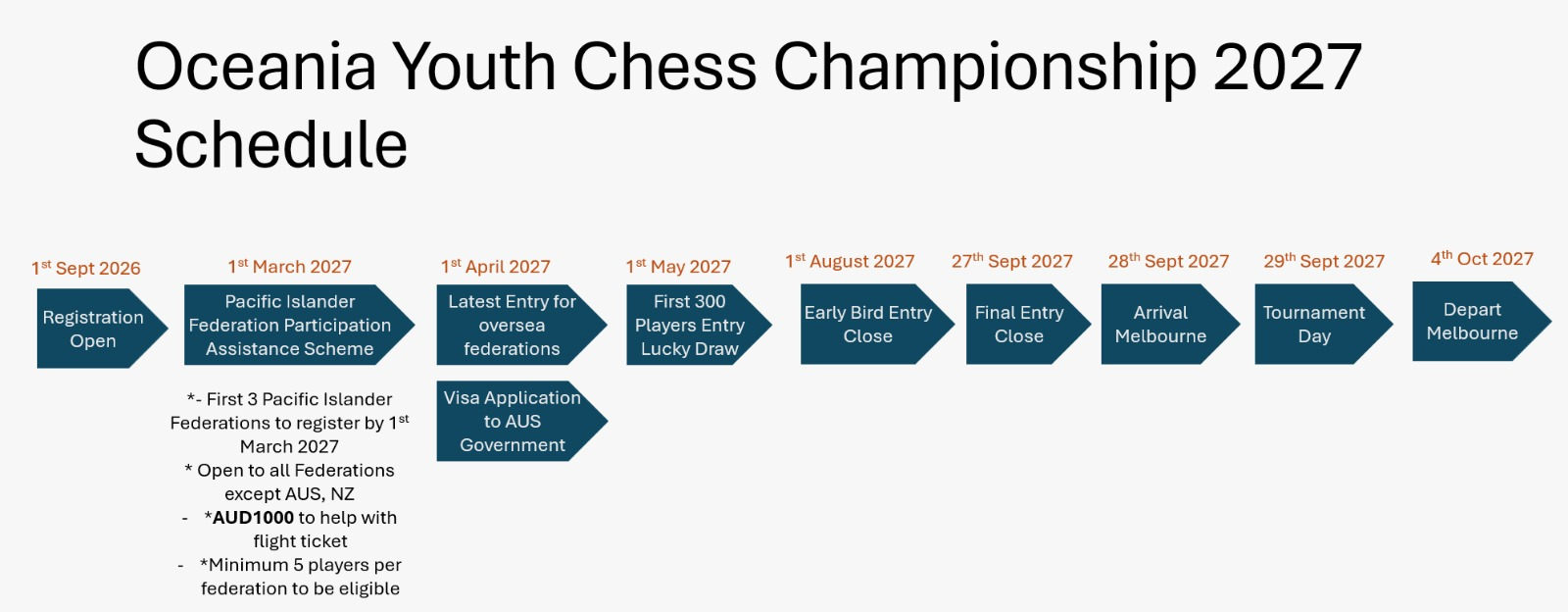 Oceania Youth Chess Championship 2027 Schedule

1$^{st}$ Sept 2026

Registration Open

1$^{st}$ March 2027

Pacific Islander Federation Participation Assistance Scheme

*- First 3 Pacific Islander Federations to register by 1$^{st}$ March 2027
* Open to all Federations except AUS, NZ
- *AUD1000 to help with flight ticket
- *Minimum 5 players per federation to be eligible

1$^{st}$ April 2027

Latest Entry for oversea federations

Visa Application to AUS Government

1$^{st}$ May 2027

First 300 Players Entry Lucky Draw

1$^{st}$ August 2027

Early Bird Entry Close

27$^{th}$ Sept 2027

Final Entry Close

28$^{th}$ Sept 2027

Arrival Melbourne

29$^{th}$ Sept 2027

Tournament Day

4$^{th}$ Oct 2027

Depart Melbourne